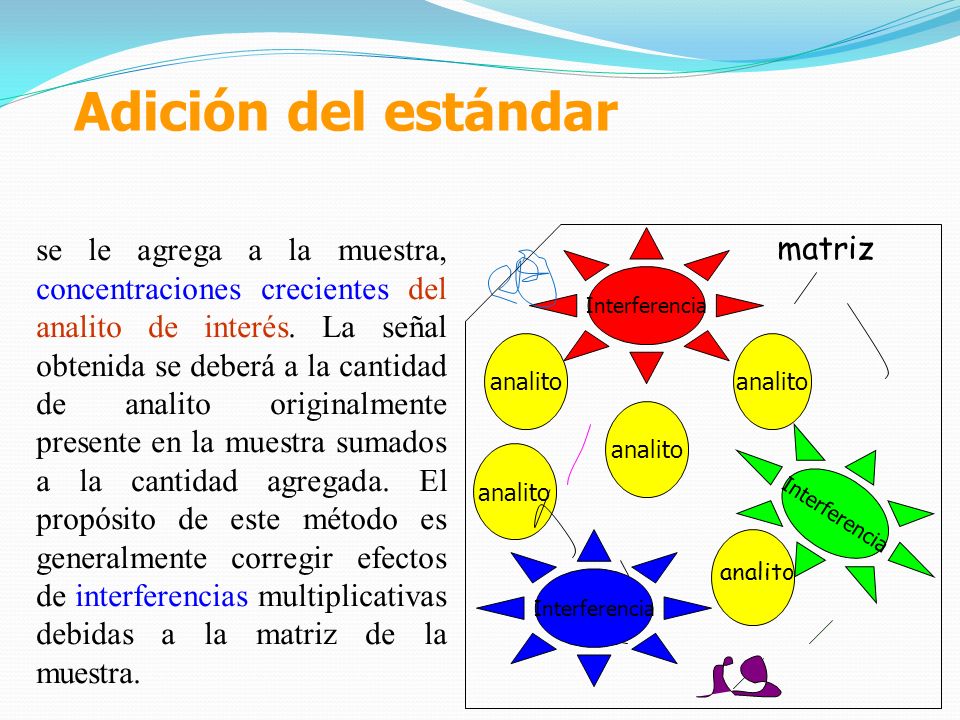 Adición del estándar

se le agrega a la muestra, concentraciones crecientes del analito de interés. La señal obtenida se deberá a la cantidad de analito originalmente presente en la muestra sumados a la cantidad agregada. El propósito de este método es generalmente corregir efectos de interferencias multiplicativas debidas a la matriz de la muestra.

matriz

Interferencia

analito

analito

analito

analito

Interferencia

analito

Interferencia